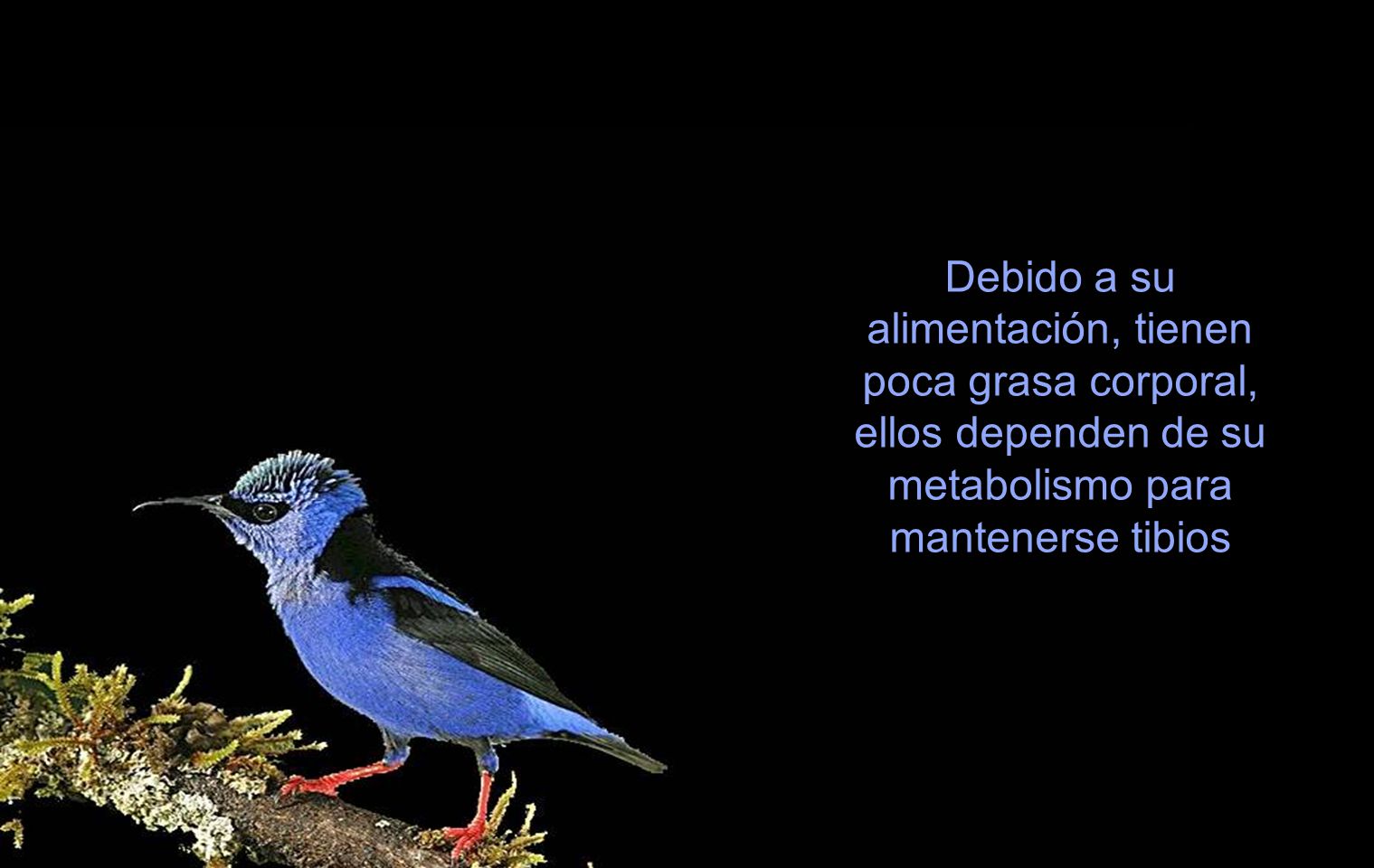 Debido a su alimentación, tienen poca grasa corporal, ellos dependen de su metabolismo para mantenerse tibios